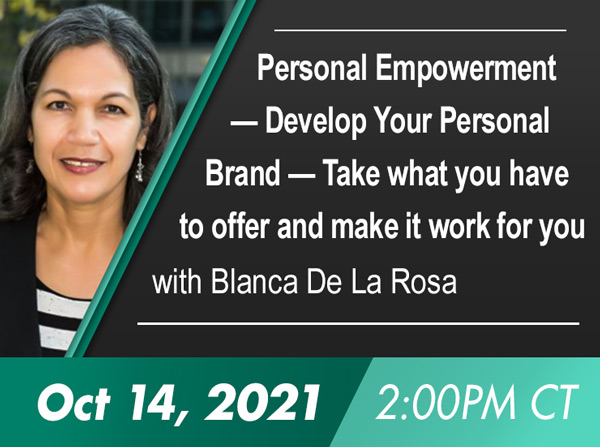 Personal Empowerment — Develop Your Personal Brand — Take what you have to offer and make it work for you

with Blanca De La Rosa

Oct 14, 2021 2:00PM CT